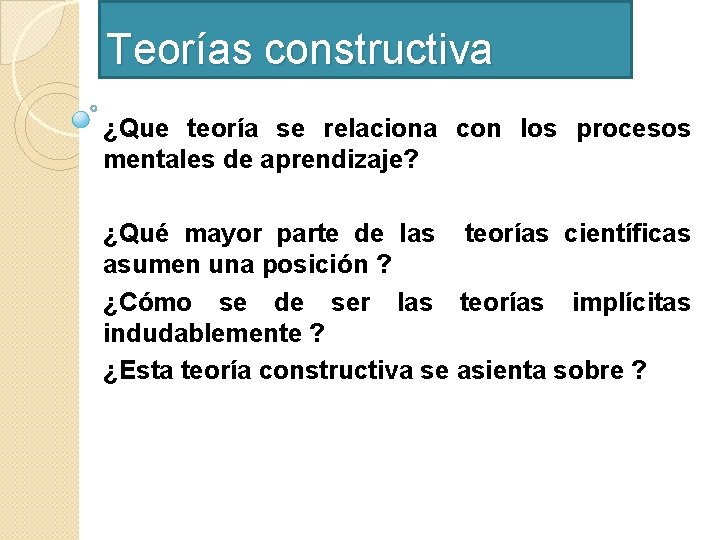 Teorías constructiva

¿Que teoría se relaciona con los procesos mentales de aprendizaje?

¿Qué mayor parte de las teorías científicas asumen una posición ?

¿Cómo se de ser las teorías implícitas indudablemente ?

¿Esta teoría constructiva se asienta sobre ?